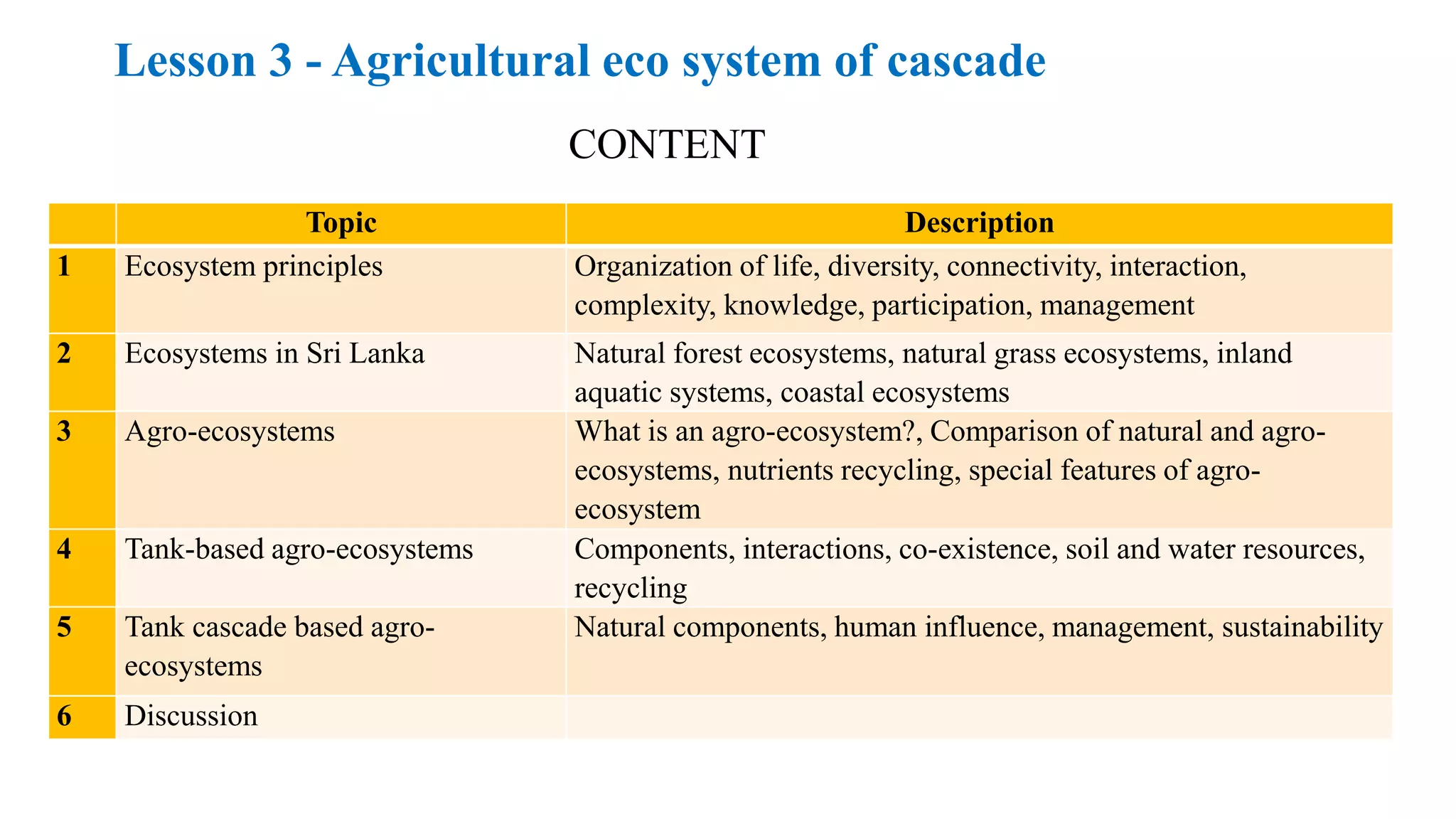 Lesson 3 - Agricultural eco system of cascade

CONTENT

| | Topic | Description |
|---|---|---|
| 1 | Ecosystem principles | Organization of life, diversity, connectivity, interaction, complexity, knowledge, participation, management |
| 2 | Ecosystems in Sri Lanka | Natural forest ecosystems, natural grass ecosystems, inland aquatic systems, coastal ecosystems |
| 3 | Agro-ecosystems | What is an agro-ecosystem?, Comparison of natural and agro-ecosystems, nutrients recycling, special features of agro-ecosystem |
| 4 | Tank-based agro-ecosystems | Components, interactions, co-existence, soil and water resources, recycling |
| 5 | Tank cascade based agro-ecosystems | Natural components, human influence, management, sustainability |
| 6 | Discussion | |